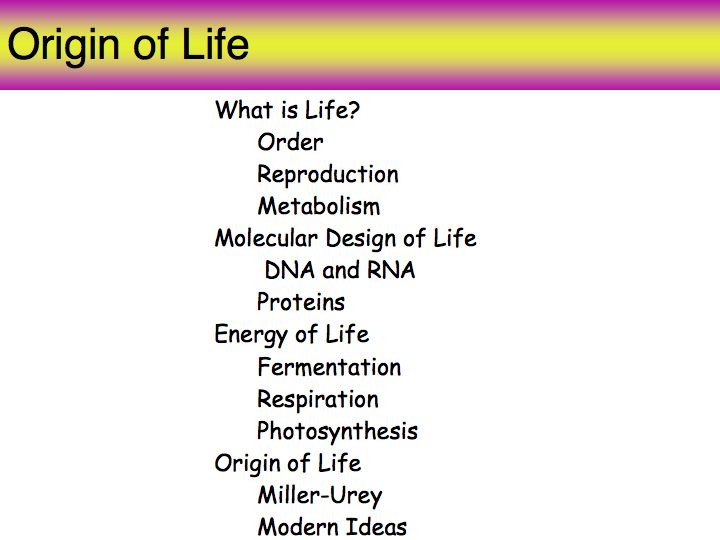 Origin of Life

What is Life?
Order
Reproduction
Metabolism
Molecular Design of Life
DNA and RNA
Proteins
Energy of Life
Fermentation
Respiration
Photosynthesis
Origin of Life
Miller-Urey
Modern Ideas